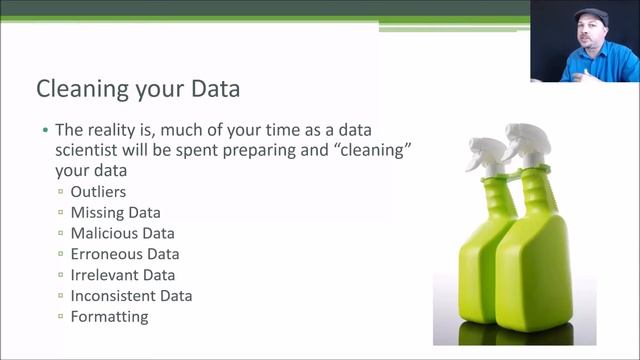 Cleaning your Data

• The reality is, much of your time as a data scientist will be spent preparing and “cleaning” your data
▫ Outliers
▫ Missing Data
▫ Malicious Data
▫ Erroneous Data
▫ Irrelevant Data
▫ Inconsistent Data
▫ Formatting